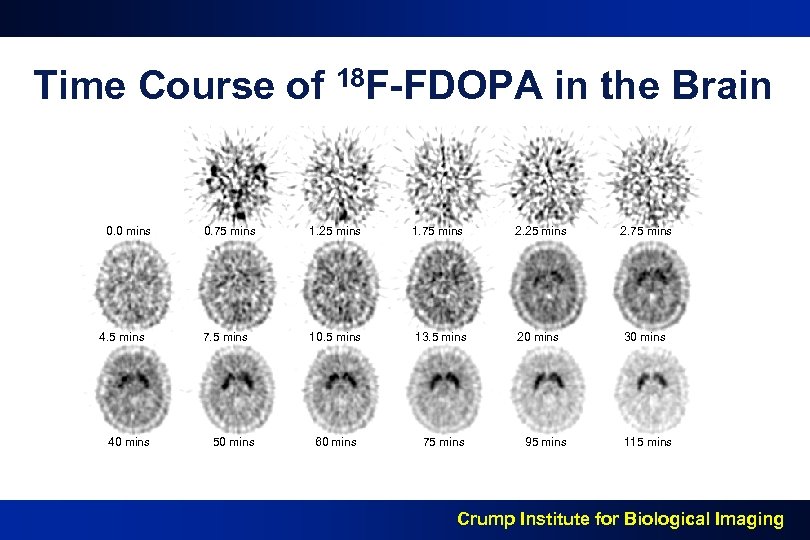 Time Course of $^{18}$F-FDOPA in the Brain

0.0 mins 0.75 mins 1.25 mins 1.75 mins 2.25 mins 2.75 mins

4.5 mins 7.5 mins 10.5 mins 13.5 mins 20 mins 30 mins

40 mins 50 mins 60 mins 75 mins 95 mins 115 mins

Crump Institute for Biological Imaging